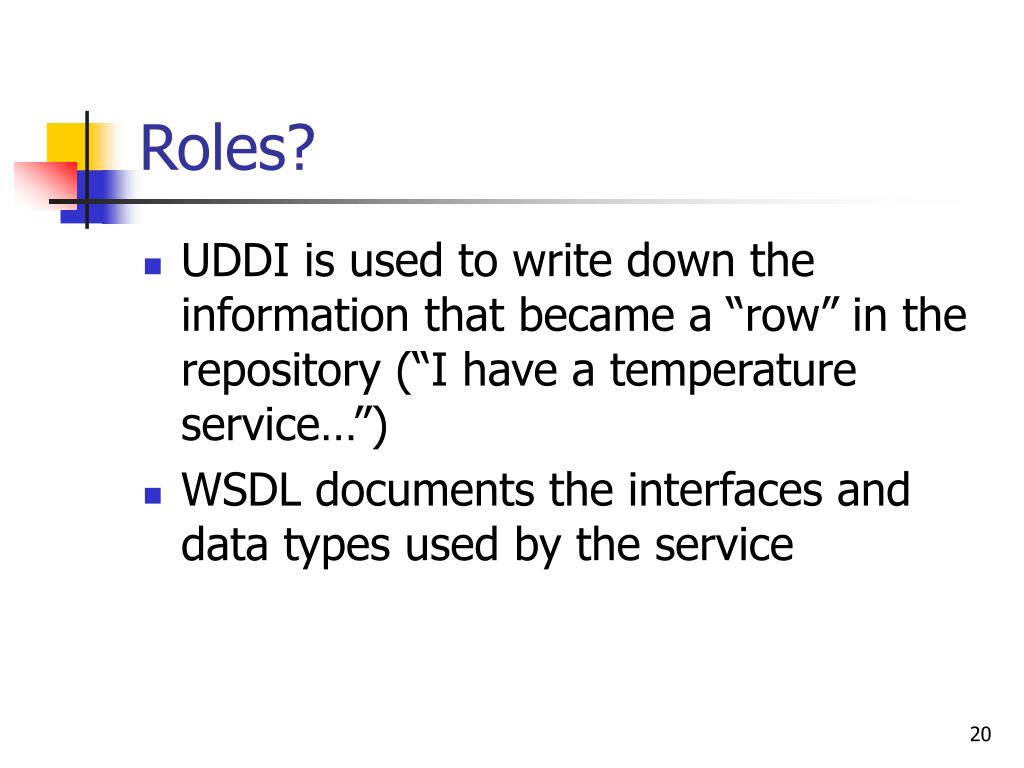 Roles?

- UDDI is used to write down the information that became a “row” in the repository (“I have a temperature service…”)
- WSDL documents the interfaces and data types used by the service

20